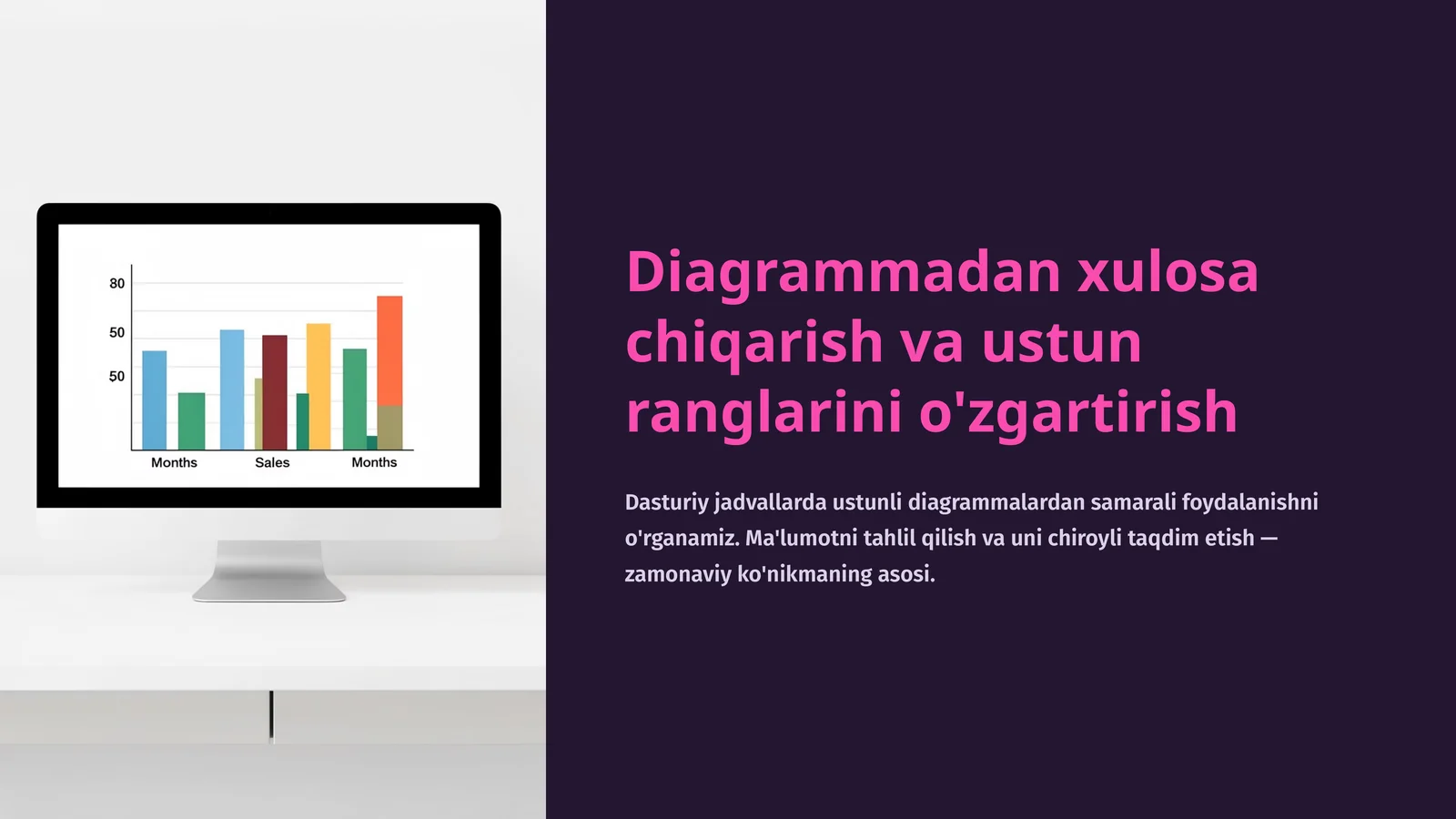 80
50
50
Months
Sales
Months

Diagrammadan xulosa chiqarish va ustun ranglarini o'zgartirish

Dasturiy jadvallarda ustunli diagrammalardan samarali foydalanishni o'rganamiz. Ma'lumotni tahlil qilish va uni chiroyli taqdim etish — zamonaviy ko'nikmaning asosi.